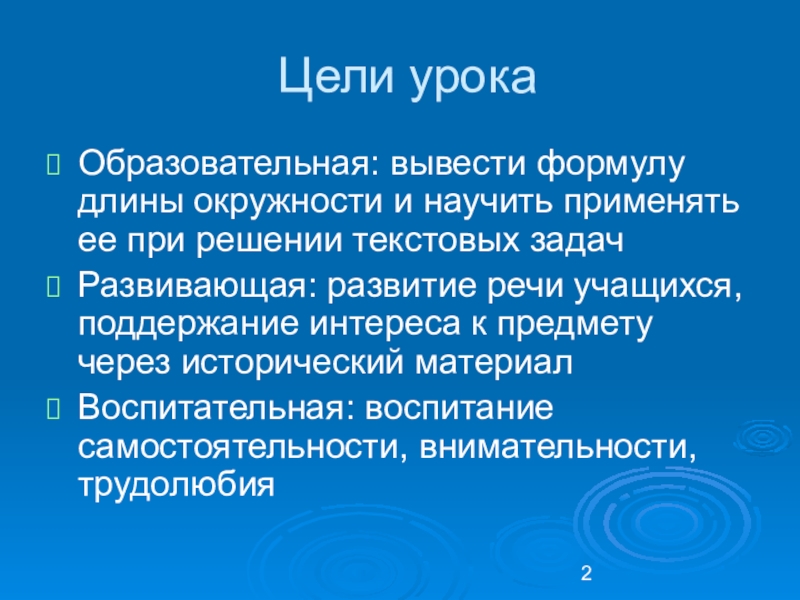 Цели урока

Образовательная: вывести формулу длины окружности и научить применять ее при решении текстовых задач

Развивающая: развитие речи учащихся, поддержание интереса к предмету через исторический материал

Воспитательная: воспитание самостоятельности, внимательности, трудолюбия

2